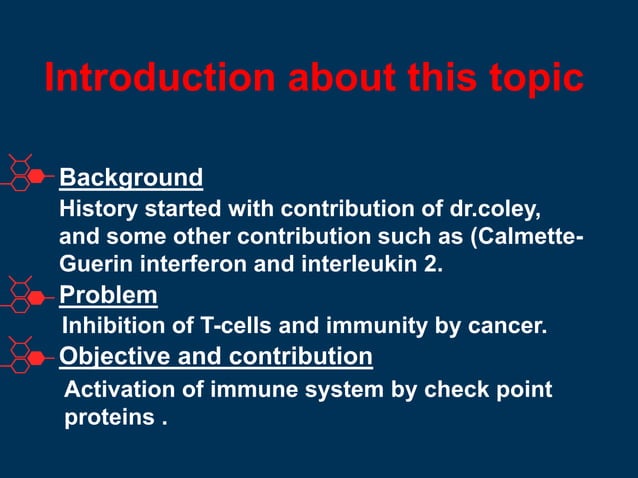 Introduction about this topic

Background
History started with contribution of dr.coley, and some other contribution such as (Calmette-Guerin interferon and interleukin 2.

Problem
Inhibition of T-cells and immunity by cancer.

Objective and contribution
Activation of immune system by check point proteins .